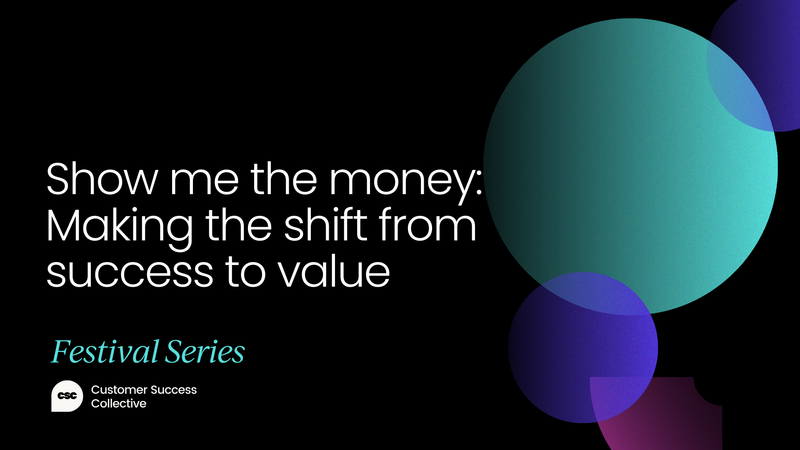 Show me the money: Making the shift from success to value

Festival Series

csc Customer Success Collective